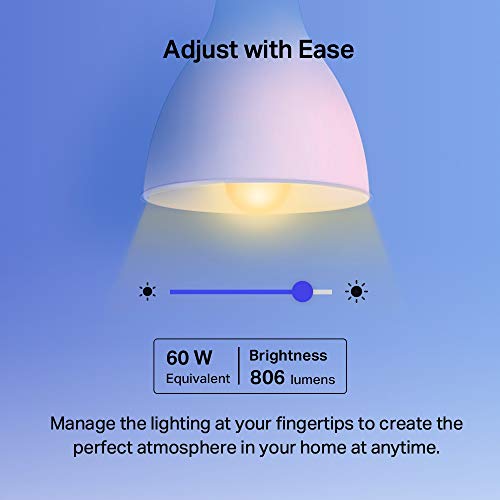 Adjust with Ease

60 W
Equivalent

Brightness
806 lumens

Manage the lighting at your fingertips to create the perfect atmosphere in your home at anytime.